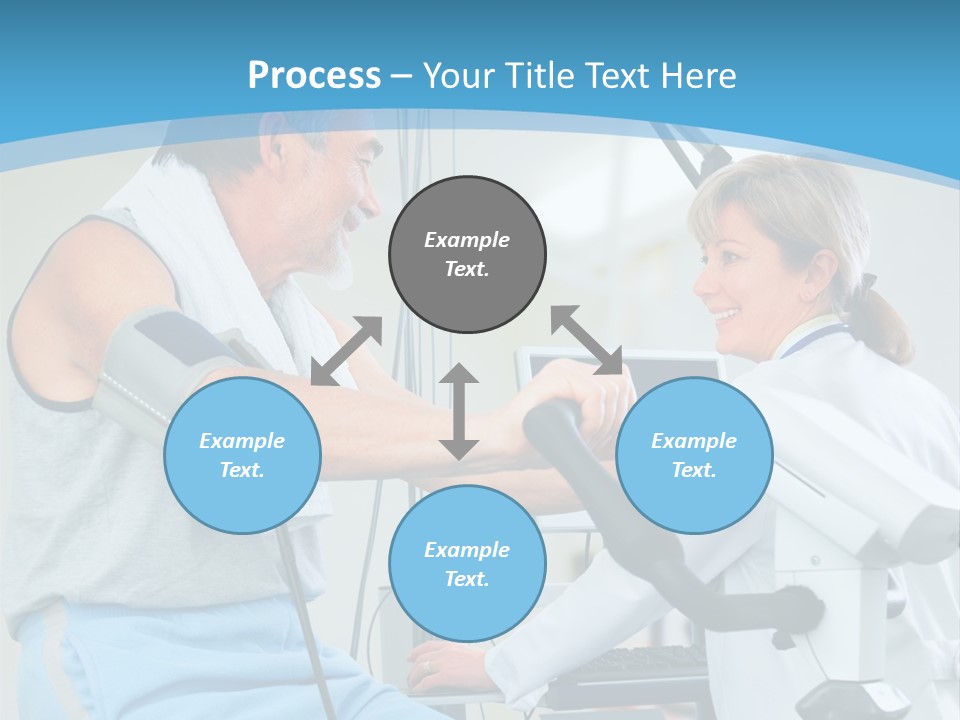 Process – Your Title Text Here

Example Text.

Example Text.

Example Text.

Example Text.